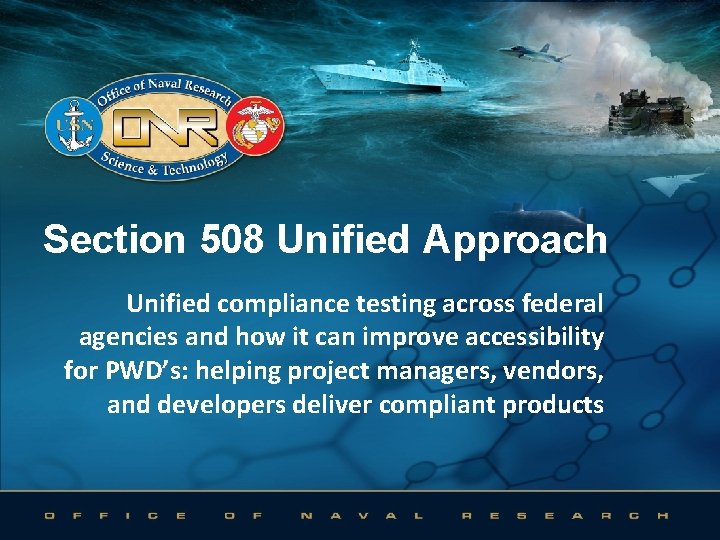 Office of Naval Research
USN
ONR
Science & Technology

Section 508 Unified Approach

Unified compliance testing across federal agencies and how it can improve accessibility for PWD's: helping project managers, vendors, and developers deliver compliant products

OFFICE OF NAVAL RESEARCH